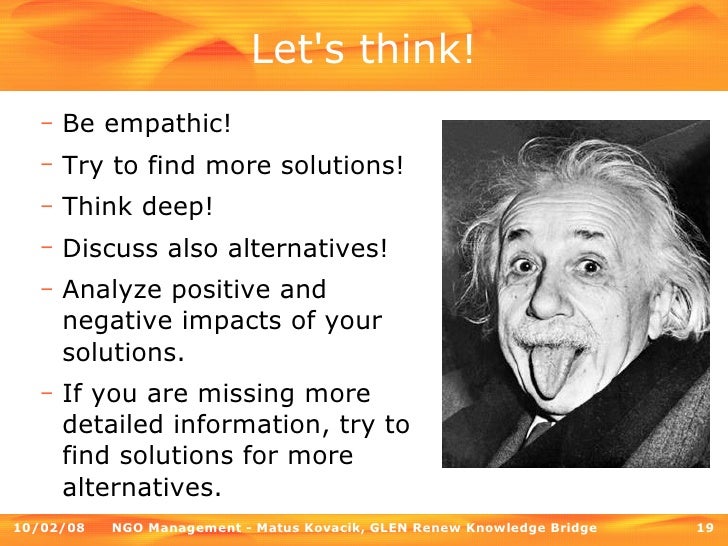 Let's think!

– Be empathic!

– Try to find more solutions!

– Think deep!

– Discuss also alternatives!

– Analyze positive and negative impacts of your solutions.

– If you are missing more detailed information, try to find solutions for more alternatives.

10/02/08 NGO Management - Matus Kovacik, GLEN Renew Knowledge Bridge 19